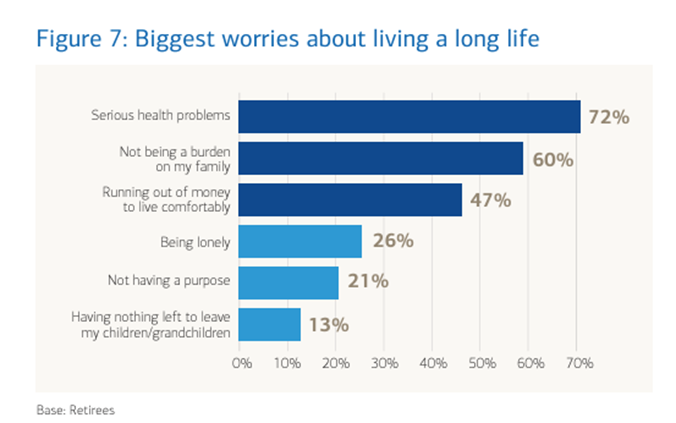 Figure 7: Biggest worries about living a long life

Serious health problems 72%

Not being a burden on my family 60%

Running out of money to live comfortably 47%

Being lonely 26%

Not having a purpose 21%

Having nothing left to leave my children/grandchildren 13%

0% 10% 20% 30% 40% 50% 60% 70%

Base: Retirees